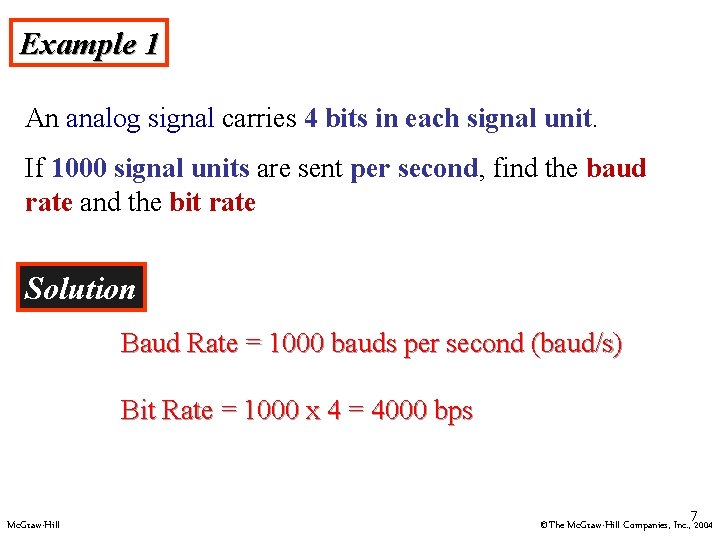 Example 1

An analog signal carries 4 bits in each signal unit.

If 1000 signal units are sent per second, find the baud rate and the bit rate

Solution

Baud Rate = 1000 bauds per second (baud/s)

Bit Rate = 1000 x 4 = 4000 bps

McGraw-Hill

7

©The McGraw-Hill Companies, Inc., 2004